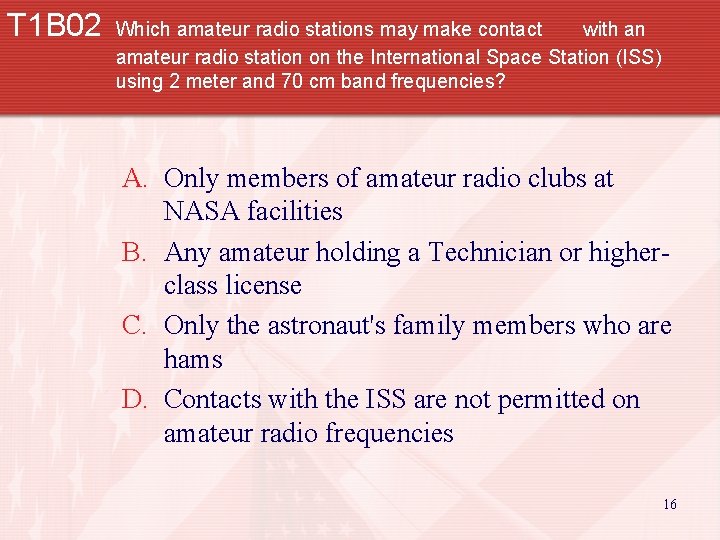 T1B02 Which amateur radio stations may make contact with an amateur radio station on the International Space Station (ISS) using 2 meter and 70 cm band frequencies?

A. Only members of amateur radio clubs at NASA facilities
B. Any amateur holding a Technician or higher-class license
C. Only the astronaut's family members who are hams
D. Contacts with the ISS are not permitted on amateur radio frequencies

16